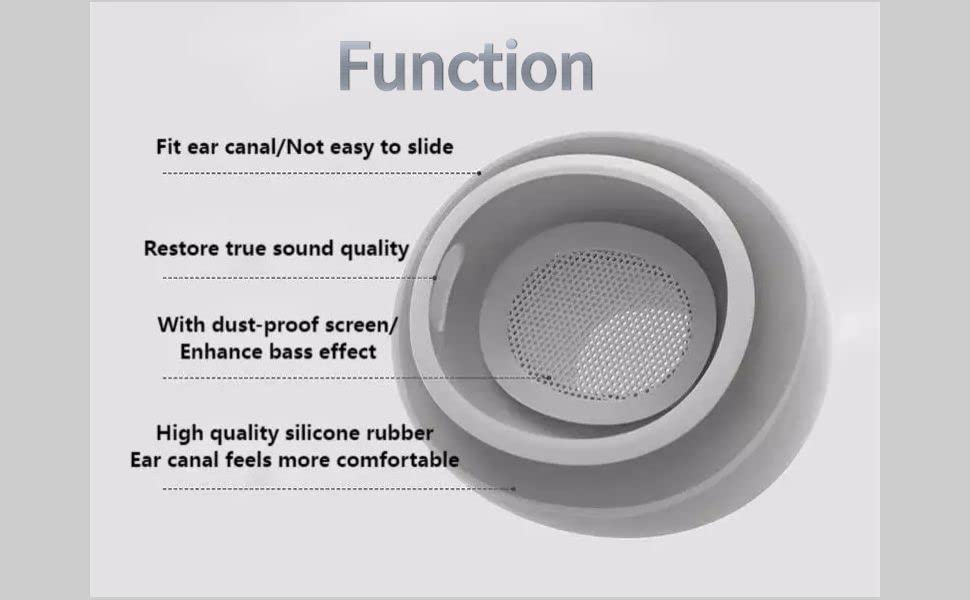 Function

Fit ear canal/Not easy to slide

Restore true sound quality

With dust-proof screen/
Enhance bass effect

High quality silicone rubber
Ear canal feels more comfortable